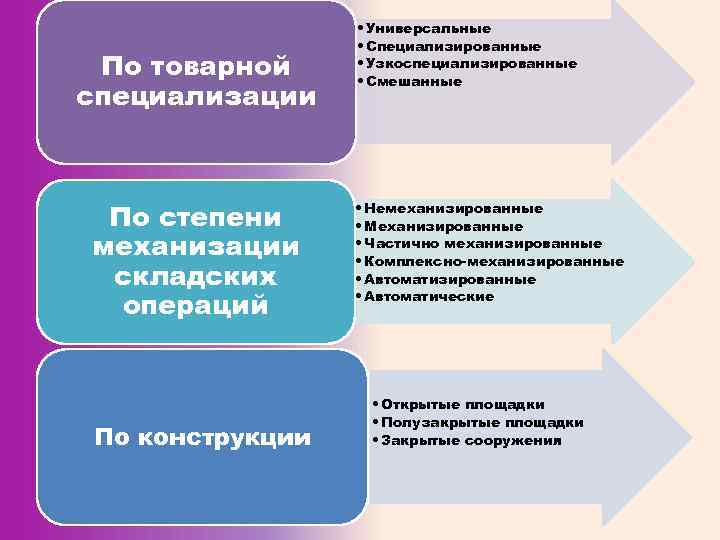 По товарной специализации

• Универсальные
• Специализированные
• Узкоспециализированные
• Смешанные

По степени механизации складских операций

• Немеханизированные
• Механизированные
• Частично механизированные
• Комплексно-механизированные
• Автоматизированные
• Автоматические

По конструкции

• Открытые площадки
• Полузакрытые площадки
• Закрытые сооружения